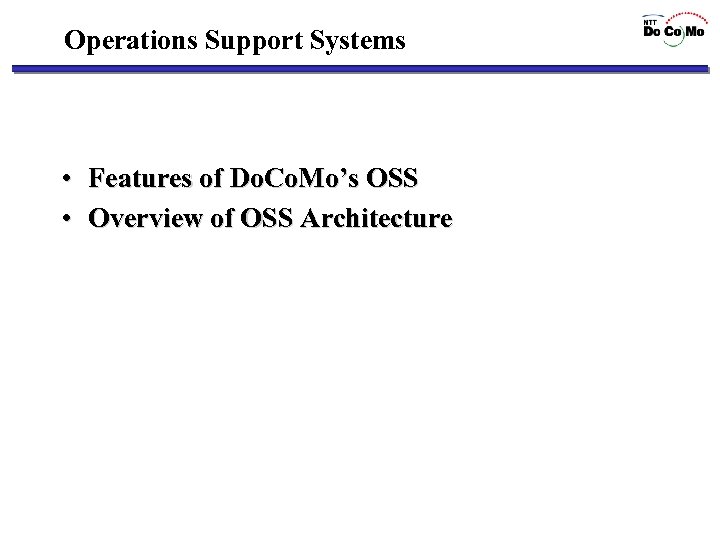 Operations Support Systems

NTT DoCoMo

• Features of DoCoMo's OSS
• Overview of OSS Architecture